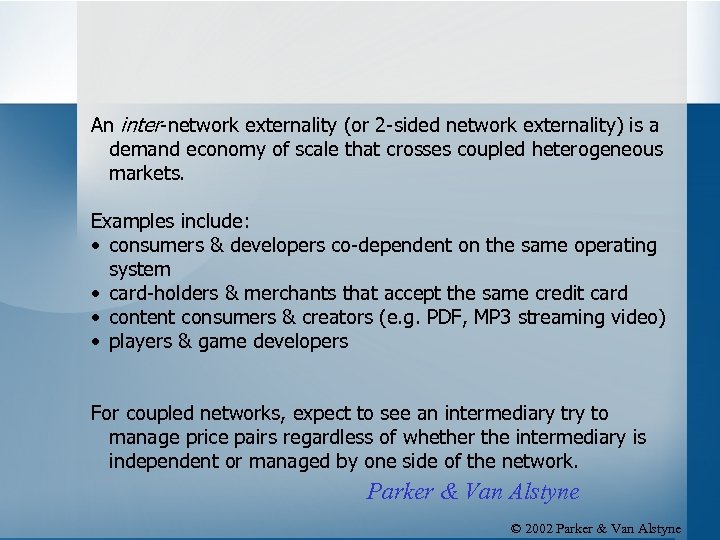 An inter-network externality (or 2-sided network externality) is a demand economy of scale that crosses coupled heterogeneous markets.

Examples include:
• consumers & developers co-dependent on the same operating system
• card-holders & merchants that accept the same credit card
• content consumers & creators (e.g. PDF, MP3 streaming video)
• players & game developers

For coupled networks, expect to see an intermediary try to manage price pairs regardless of whether the intermediary is independent or managed by one side of the network.

Parker & Van Alstyne

© 2002 Parker & Van Alstyne